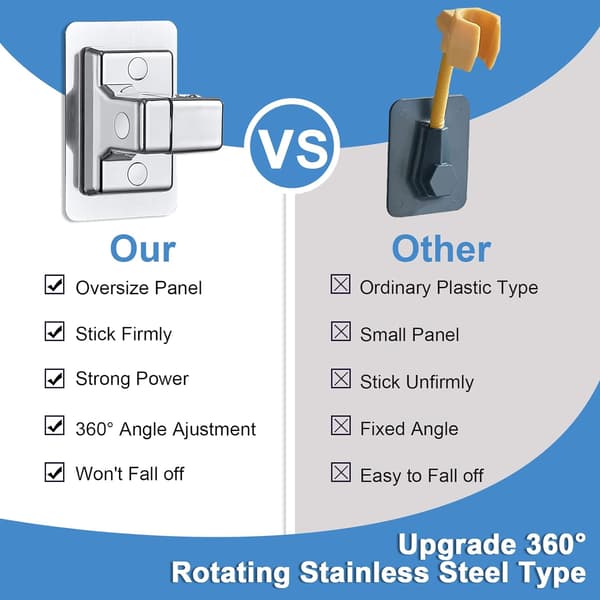 VS

Our

☑ Oversize Panel

☑ Stick Firmly

☑ Strong Power

☑ 360° Angle Ajustment

☑ Won't Fall off

Other

☒ Ordinary Plastic Type

☒ Small Panel

☒ Stick Unfirmly

☒ Fixed Angle

☒ Easy to Fall off

Upgrade 360°
Rotating Stainless Steel Type